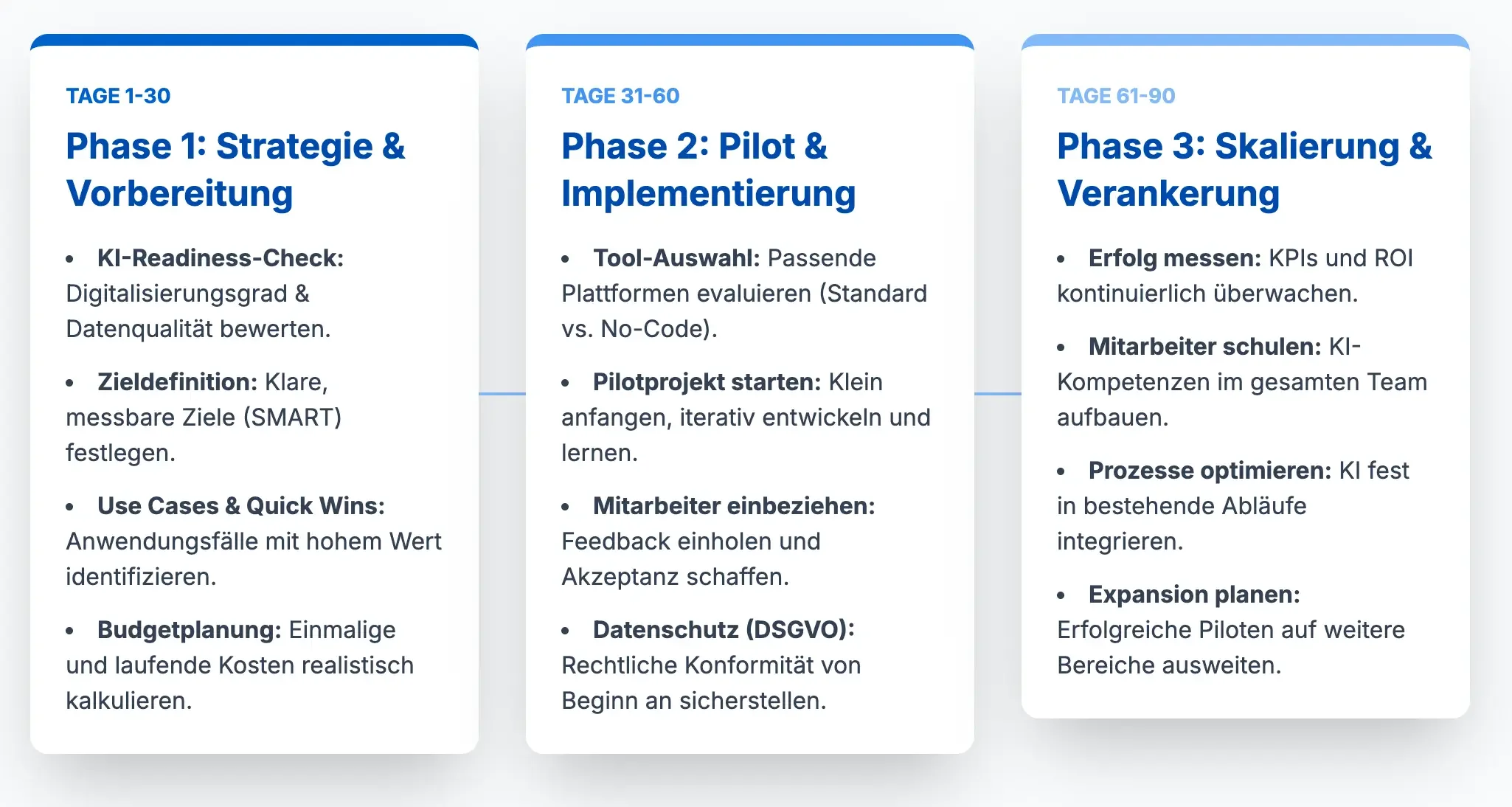 TAGE 1-30

Phase 1: Strategie & Vorbereitung

- KI-Readiness-Check: Digitalisierungsgrad & Datenqualität bewerten.
- Zieldefinition: Klare, messbare Ziele (SMART) festlegen.
- Use Cases & Quick Wins: Anwendungsfälle mit hohem Wert identifizieren.
- Budgetplanung: Einmalige und laufende Kosten realistisch kalkulieren.

TAGE 31-60

Phase 2: Pilot & Implementierung

- Tool-Auswahl: Passende Plattformen evaluieren (Standard vs. No-Code).
- Pilotprojekt starten: Klein anfangen, iterativ entwickeln und lernen.
- Mitarbeiter einbeziehen: Feedback einholen und Akzeptanz schaffen.
- Datenschutz (DSGVO): Rechtliche Konformität von Beginn an sicherstellen.

TAGE 61-90

Phase 3: Skalierung & Verankerung

- Erfolg messen: KPIs und ROI kontinuierlich überwachen.
- Mitarbeiter schulen: KI-Kompetenzen im gesamten Team aufbauen.
- Prozesse optimieren: KI fest in bestehende Abläufe integrieren.
- Expansion planen: Erfolgreiche Piloten auf weitere Bereiche ausweiten.